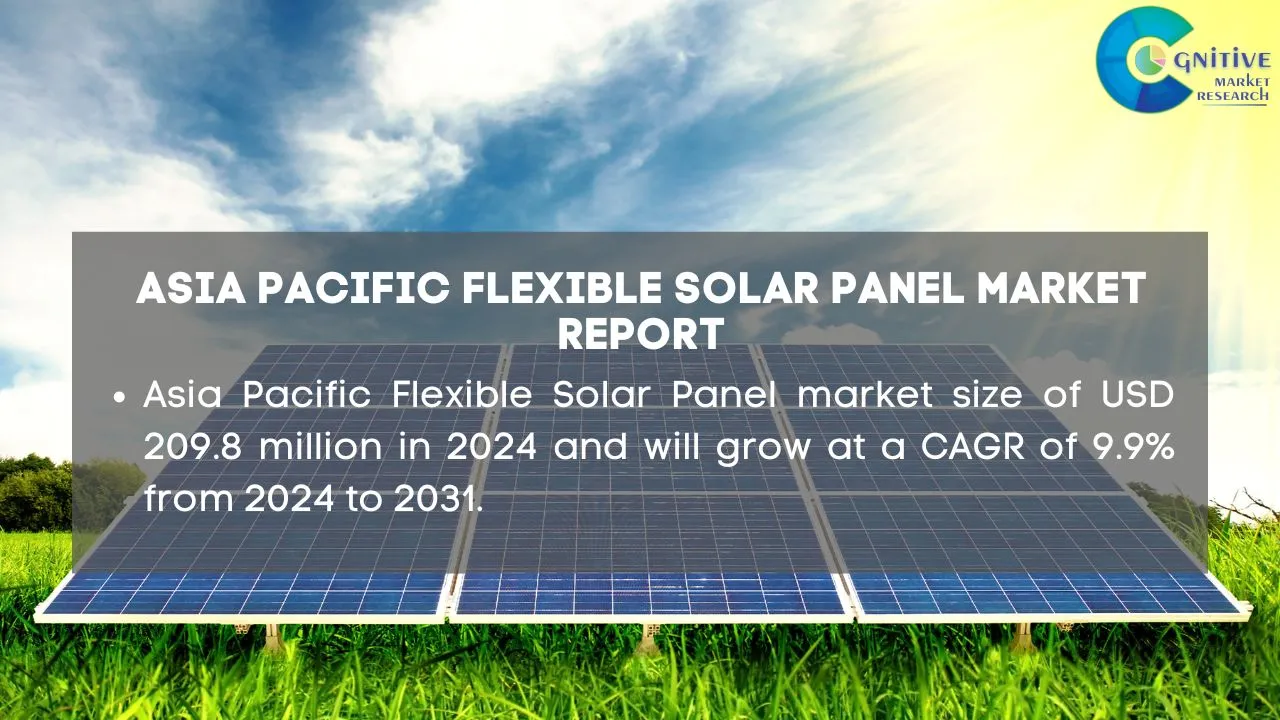 COGNITIVE MARKET RESEARCH

ASIA PACIFIC FLEXIBLE SOLAR PANEL MARKET REPORT

• Asia Pacific Flexible Solar Panel market size of USD 209.8 million in 2024 and will grow at a CAGR of 9.9% from 2024 to 2031.